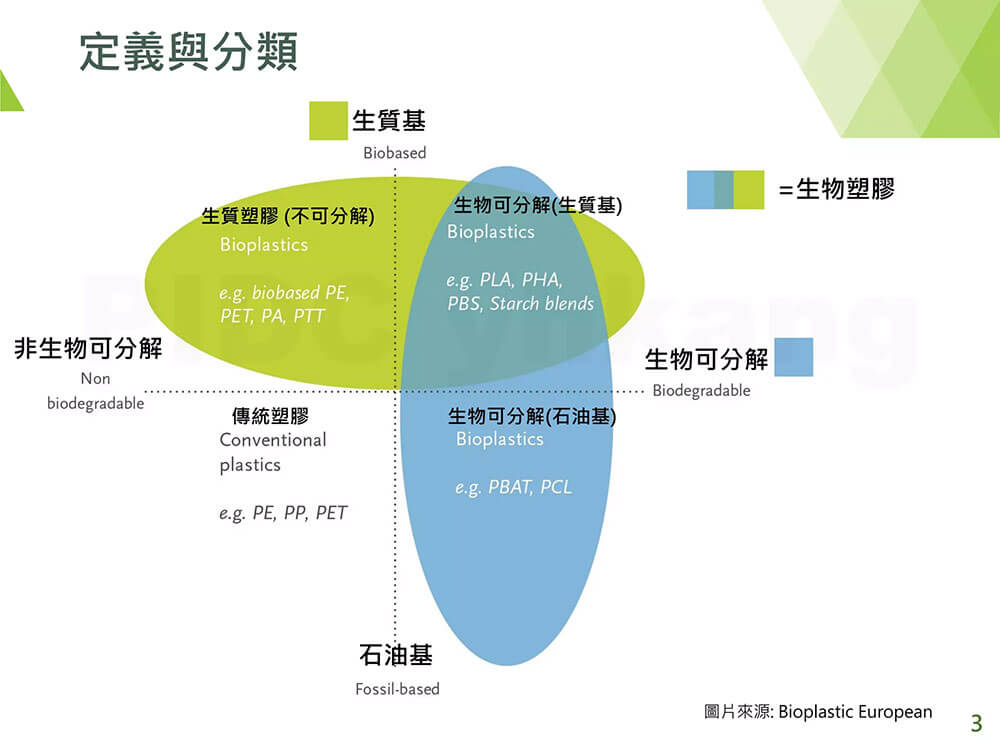 定義與分類

生質基
Biobased

=生物塑膠

生質塑膠 (不可分解)
Bioplastics
e.g. biobased PE, PET, PA, PTT

生物可分解(生質基)
Bioplastics
e.g. PLA, PHA, PBS, Starch blends

非生物可分解
Non biodegradable

生物可分解
Biodegradable

傳統塑膠
Conventional plastics
e.g. PE, PP, PET

生物可分解(石油基)
Bioplastics
e.g. PBAT, PCL

石油基
Fossil-based

圖片來源: Bioplastic European

3